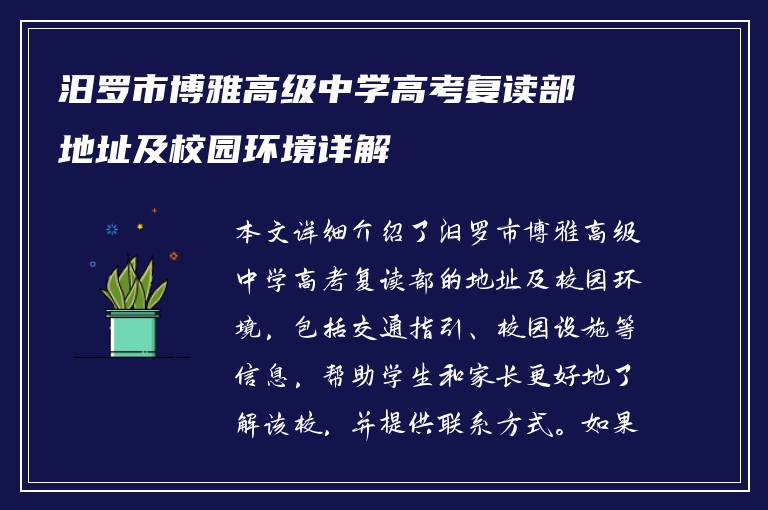 汨罗市博雅高级中学高考复读部地址及校园环境详解

本文详细介绍了汨罗市博雅高级中学高考复读部的地址及校园环境，包括交通指引、校园设施等信息，帮助学生和家长更好地了解该校，并提供联系方式。如果